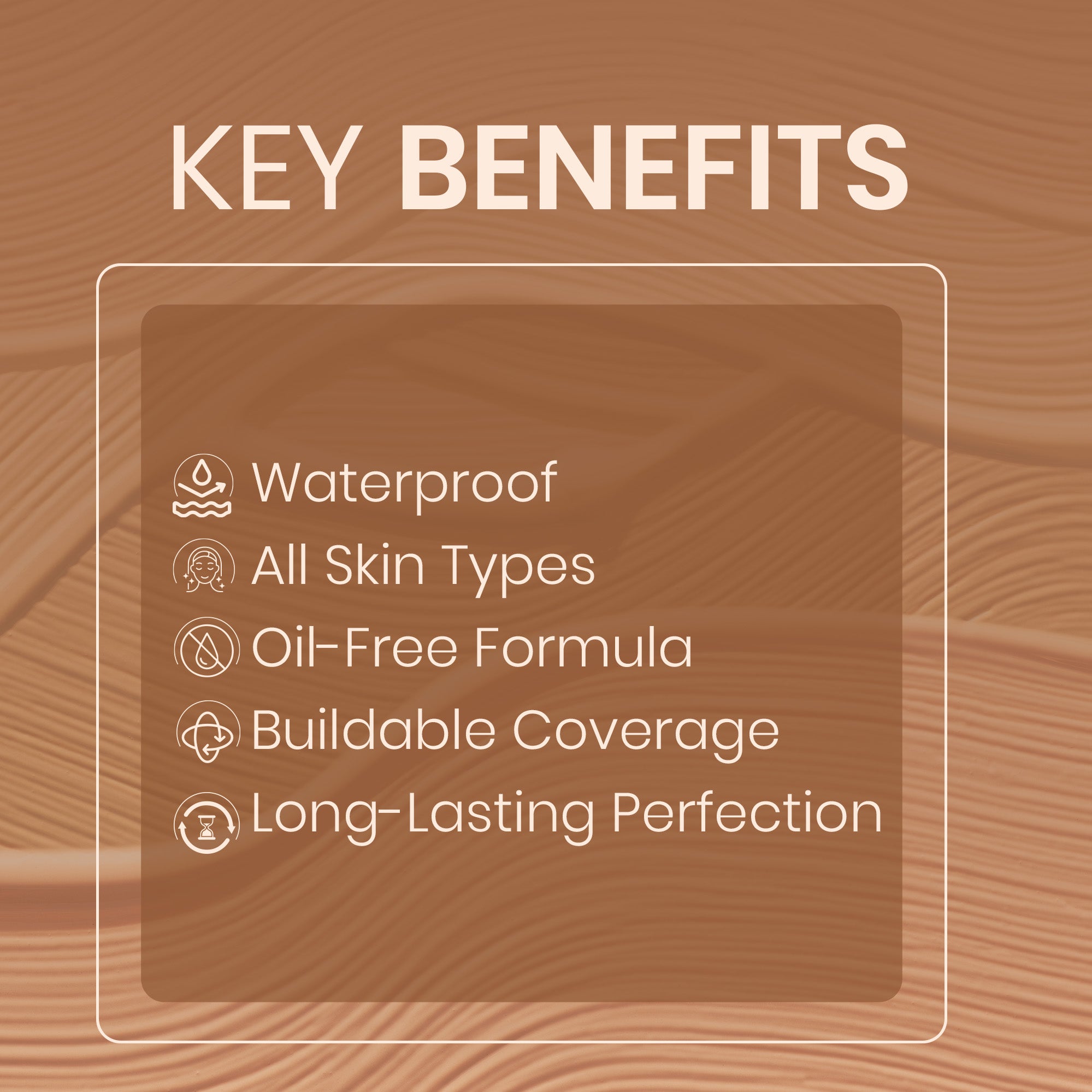 KEY BENEFITS

Waterproof
All Skin Types
Oil-Free Formula
Buildable Coverage
Long-Lasting Perfection